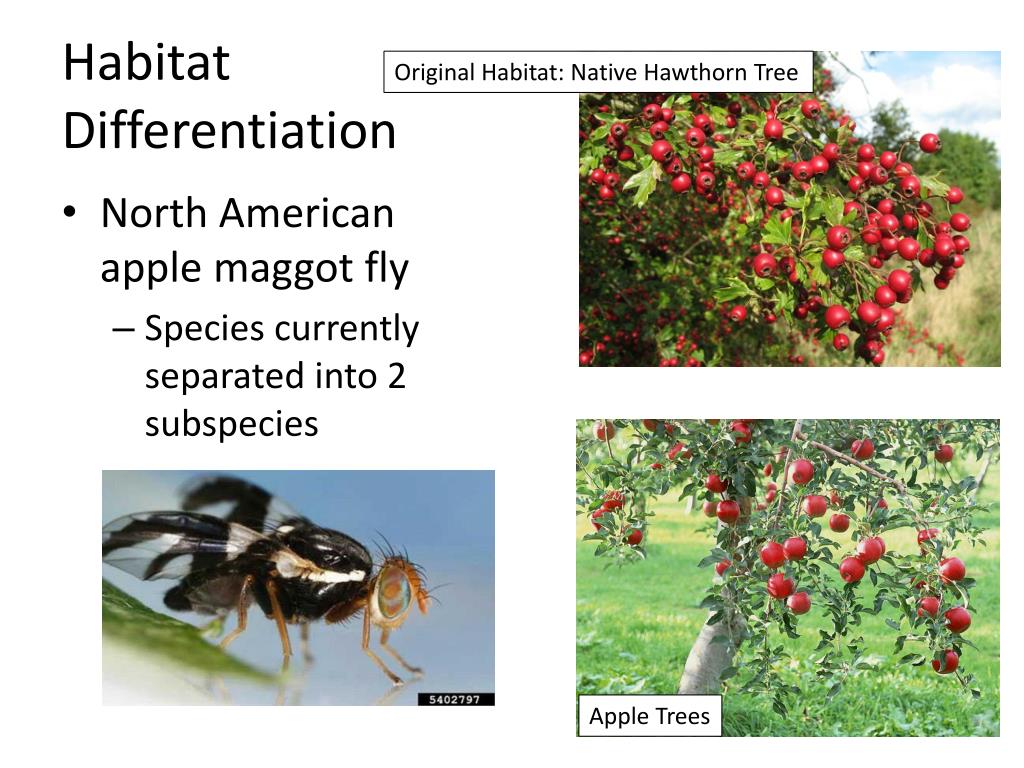 Habitat Differentiation

Original Habitat: Native Hawthorn Tree

• North American apple maggot fly
– Species currently separated into 2 subspecies

5402797

Apple Trees